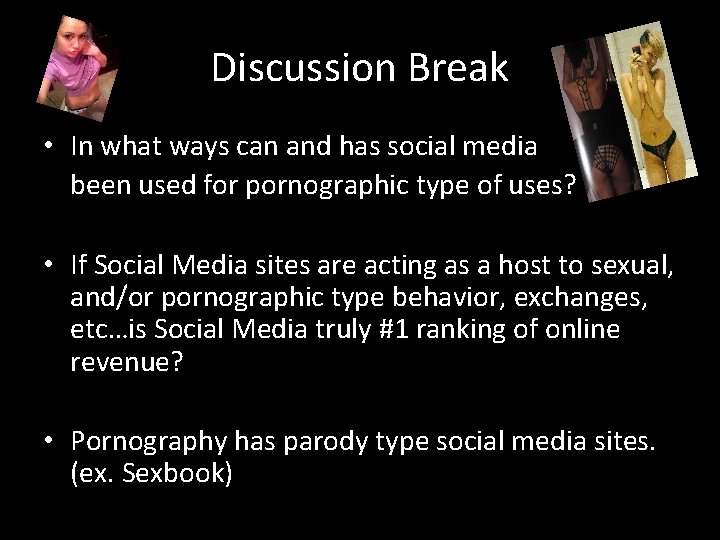 Discussion Break

• In what ways can and has social media been used for pornographic type of uses?

• If Social Media sites are acting as a host to sexual, and/or pornographic type behavior, exchanges, etc…is Social Media truly #1 ranking of online revenue?

• Pornography has parody type social media sites. (ex. Sexbook)